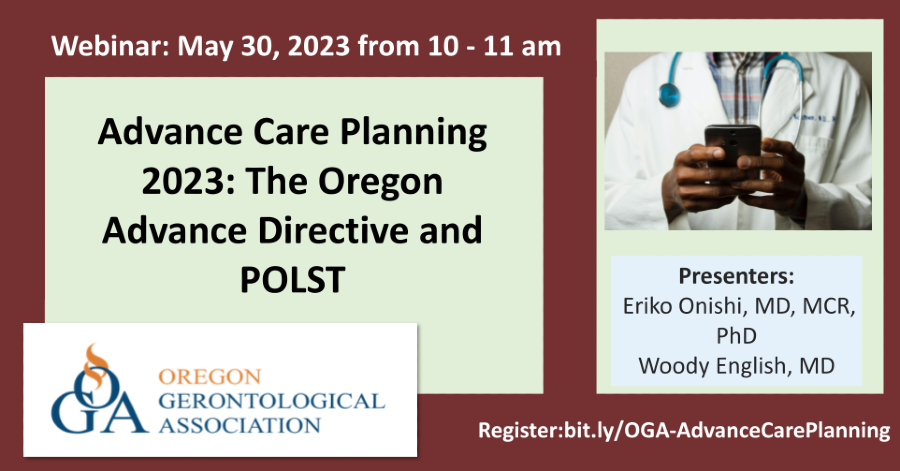 Webinar: May 30, 2023 from 10 - 11 am

Advance Care Planning 2023: The Oregon Advance Directive and POLST

OGA
OREGON
GERONTOLOGICAL
ASSOCIATION

Presenters:
Eriko Onishi, MD, MCR, PhD
Woody English, MD

Register:bit.ly/OGA-AdvanceCarePlanning